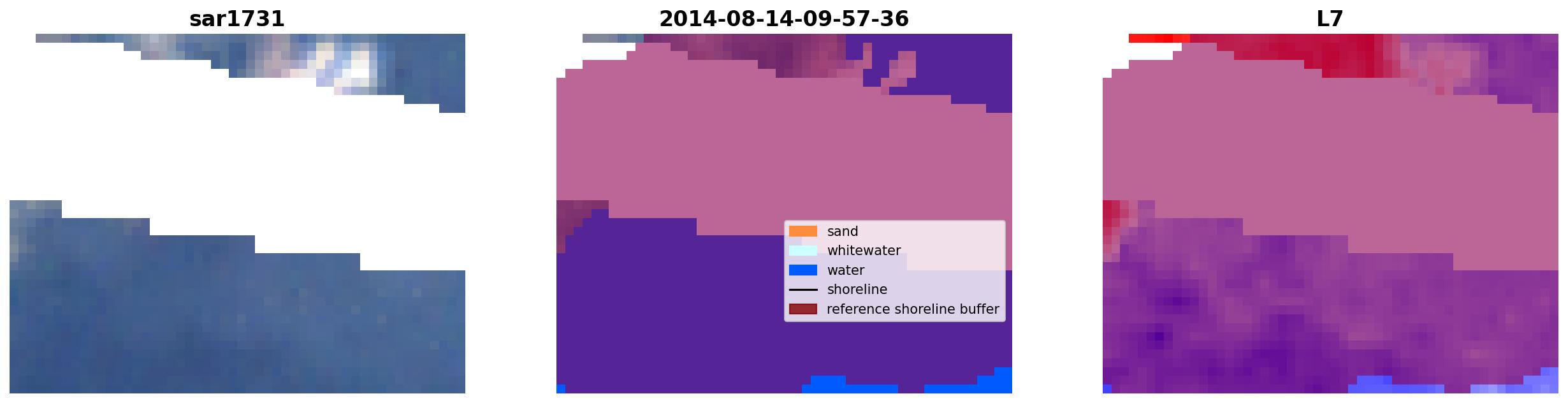 sar1731

2014-08-14-09-57-36

sand
whitewater
water
shoreline
reference shoreline buffer

L7